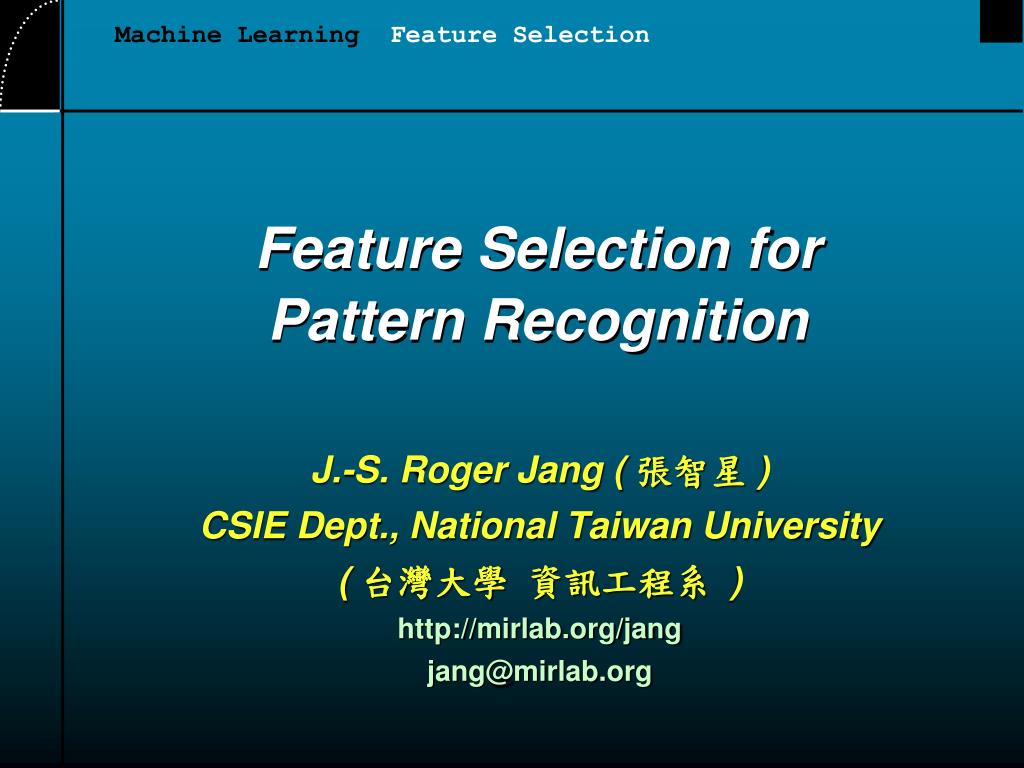 Machine Learning Feature Selection

Feature Selection for Pattern Recognition

J.-S. Roger Jang ( 張智星 )
CSIE Dept., National Taiwan University
( 台灣大學 資訊工程系 )
http://mirlab.org/jang
jang@mirlab.org